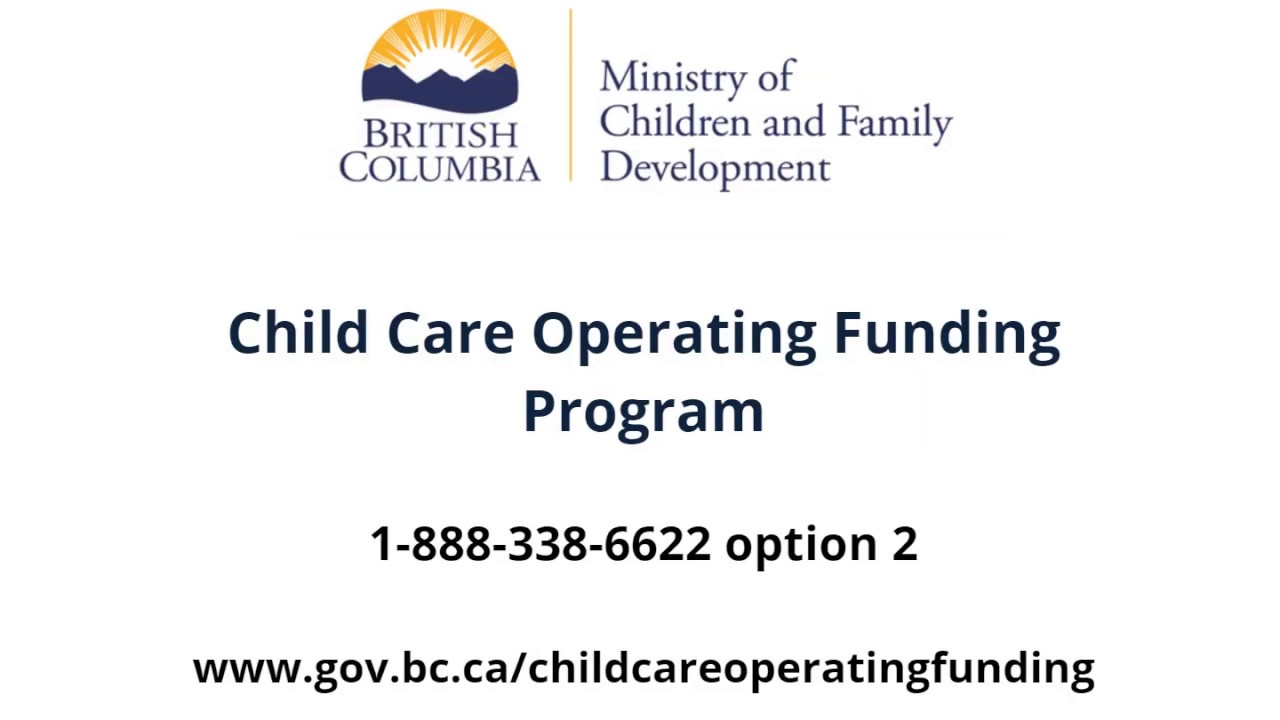 BRITISH COLUMBIA

Ministry of Children and Family Development

Child Care Operating Funding Program

1-888-338-6622 option 2

www.gov.bc.ca/childcareoperatingfunding